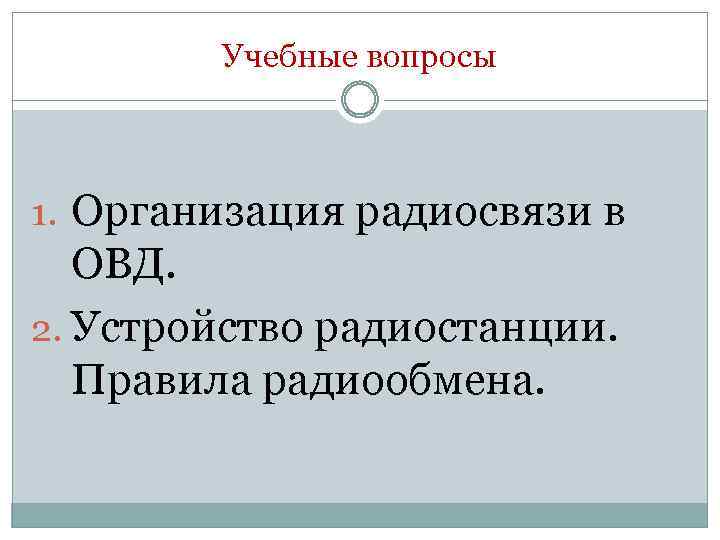 Учебные вопросы

1. Организация радиосвязи в ОВД.
2. Устройство радиостанции. Правила радиообмена.